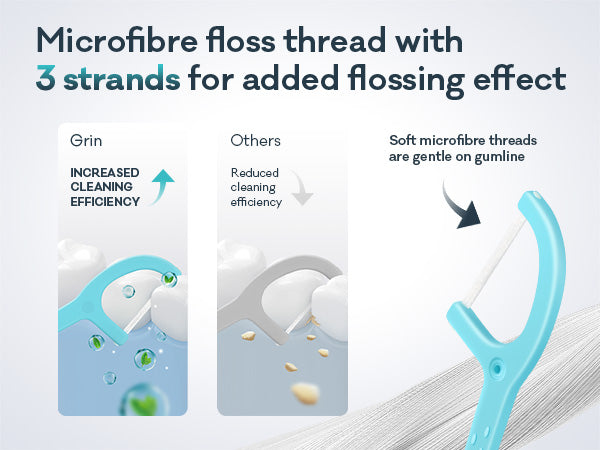 Microfibre floss thread with 3 strands for added flossing effect

Grin

INCREASED CLEANING EFFICIENCY

Others

Reduced cleaning efficiency

Soft microfibre threads are gentle on gumline